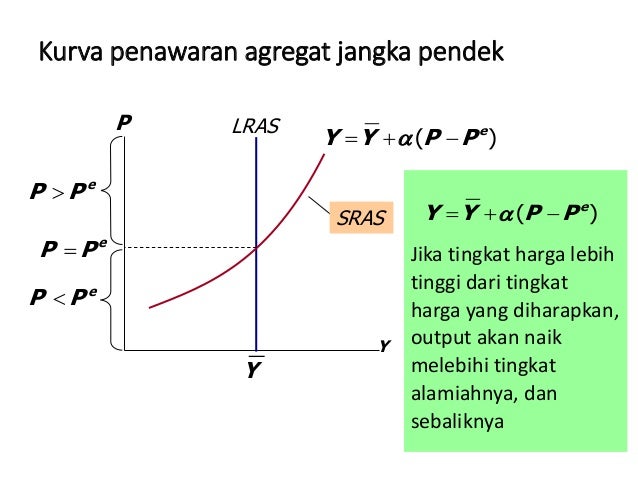 Kurva penawaran agregat jangka pendek

$P$

LRAS

$Y = \overline{Y} + \alpha(P - P^e)$

$P > P^e$

SRAS

$P = P^e$

$P < P^e$

$Y$

$\overline{Y}$

$Y = \overline{Y} + \alpha(P - P^e)$

Jika tingkat harga lebih tinggi dari tingkat harga yang diharapkan, output akan naik melebihi tingkat alamiahnya, dan sebaliknya